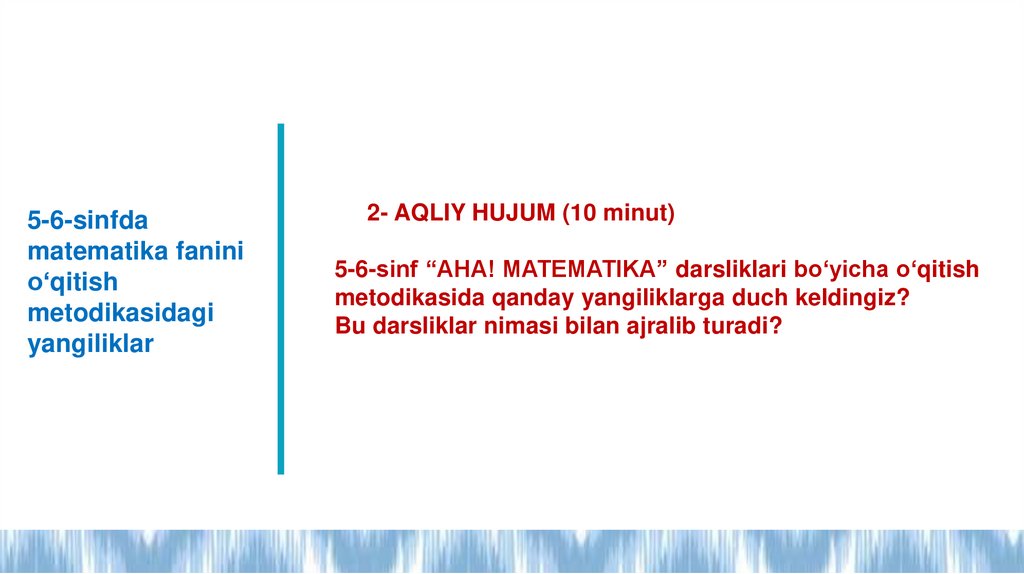 5-6-sinfda matematika fanini o‘qitish metodikasidagi yangiliklar

2- AQLIY HUJUM (10 minut)

5-6-sinf “AHA! MATEMATIKA” darsliklari bo‘yicha o‘qitish metodikasida qanday yangiliklarga duch keldingiz?
Bu darsliklar nimasi bilan ajralib turadi?